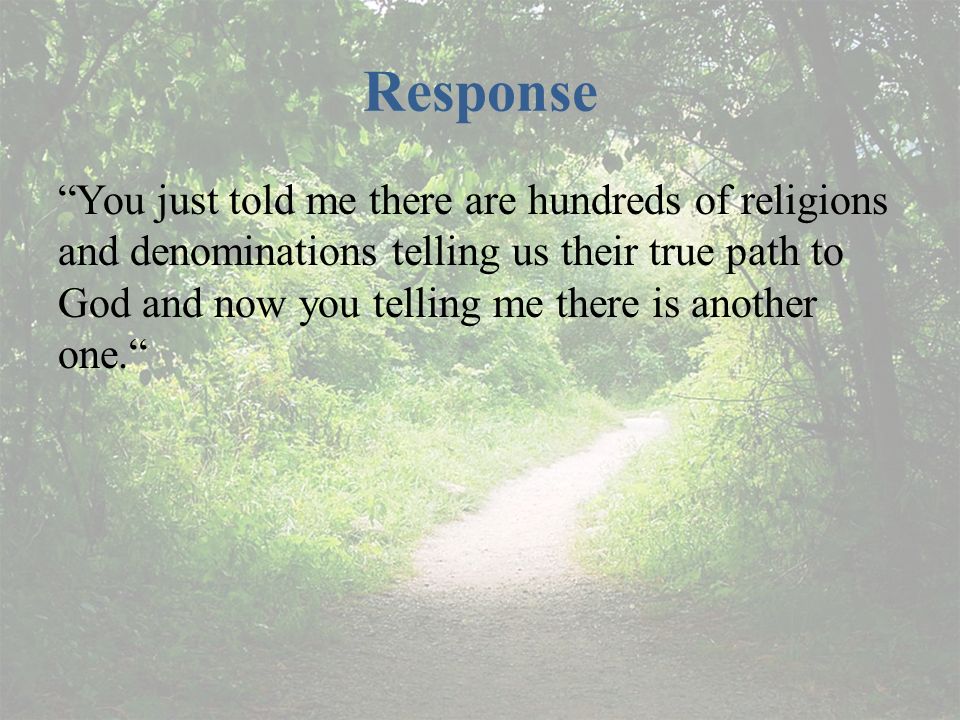 Response

“You just told me there are hundreds of religions and denominations telling us their true path to God and now you telling me there is another one.“